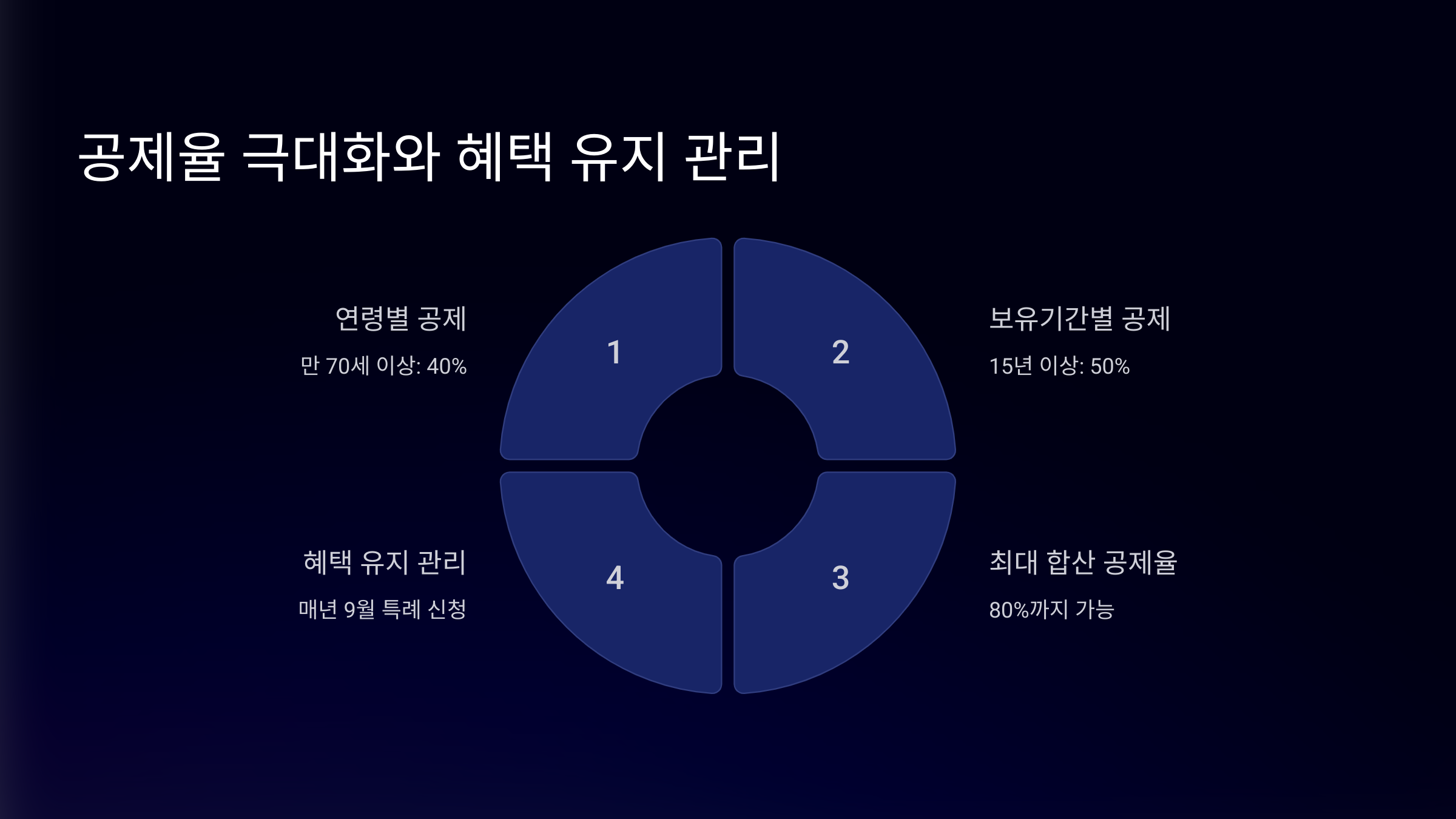 공제율 극대화와 혜택 유지 관리

연령별 공제

만 70세 이상: 40%

1

2

보유기간별 공제

15년 이상: 50%

혜택 유지 관리

매년 9월 특례 신청

4

3

최대 합산 공제율

80%까지 가능